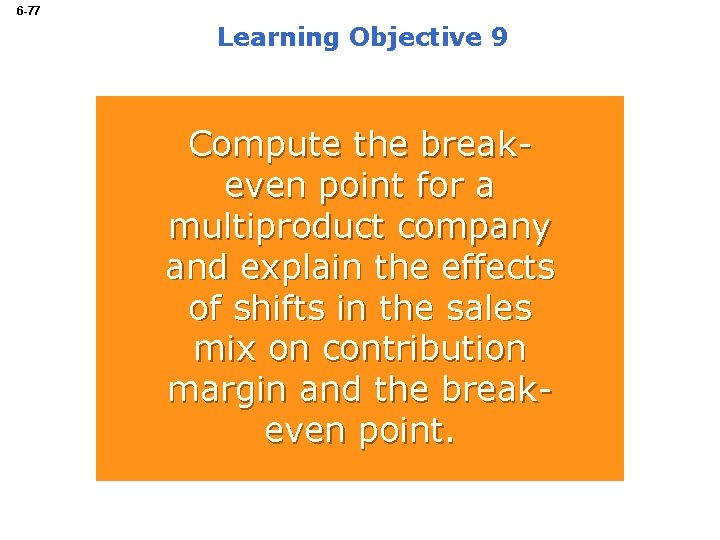 6-77

Learning Objective 9

Compute the break-even point for a multiproduct company and explain the effects of shifts in the sales mix on contribution margin and the break-even point.